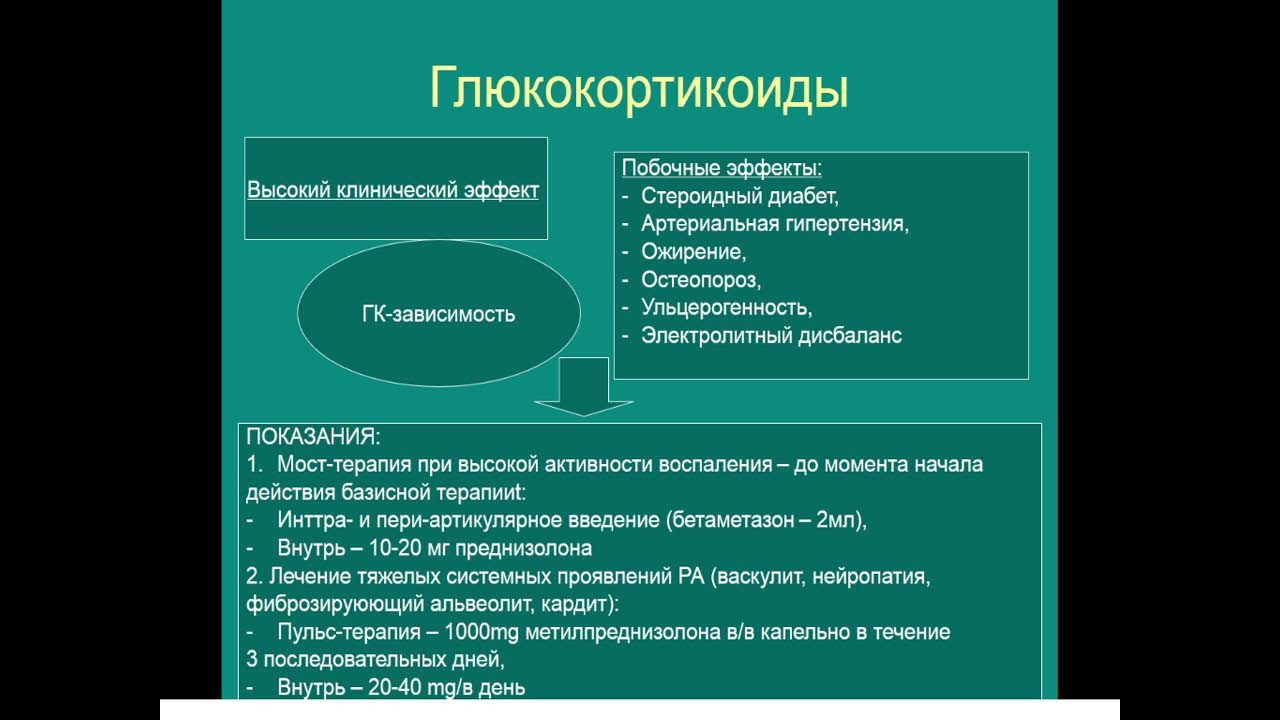 Глюкокортикоиды

Высокий клинический эффект

ГК-зависимость

Побочные эффекты:
- Стероидный диабет,
- Артериальная гипертензия,
- Ожирение,
- Остеопороз,
- Ульцерогенность,
- Электролитный дисбаланс

ПОКАЗАНИЯ:
1. Мост-терапия при высокой активности воспаления – до момента начала действия базисной терапиит:
- Инттра- и пери-артикулярное введение (бетаметазон – 2мл),
- Внутрь – 10-20 мг преднизолона
2. Лечение тяжелых системных проявлений РА (васкулит, нейропатия, фиброзирующий альвеолит, кардит):
- Пульс-терапия – 1000mg метилпреднизолона в/в капельно в течение 3 последовательных дней,
- Внутрь – 20-40 mg/в день